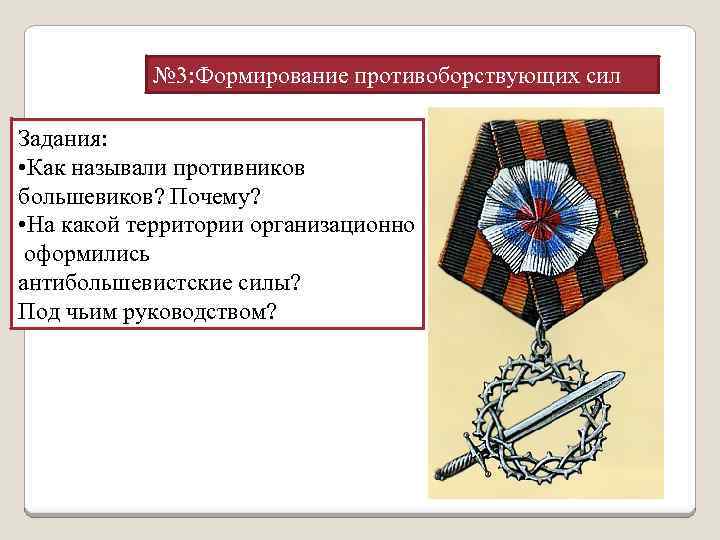 №3:Формирование противоборствующих сил

Задания:
•Как называли противников большевиков? Почему?
•На какой территории организационно оформились антибольшевистские силы? Под чьим руководством?